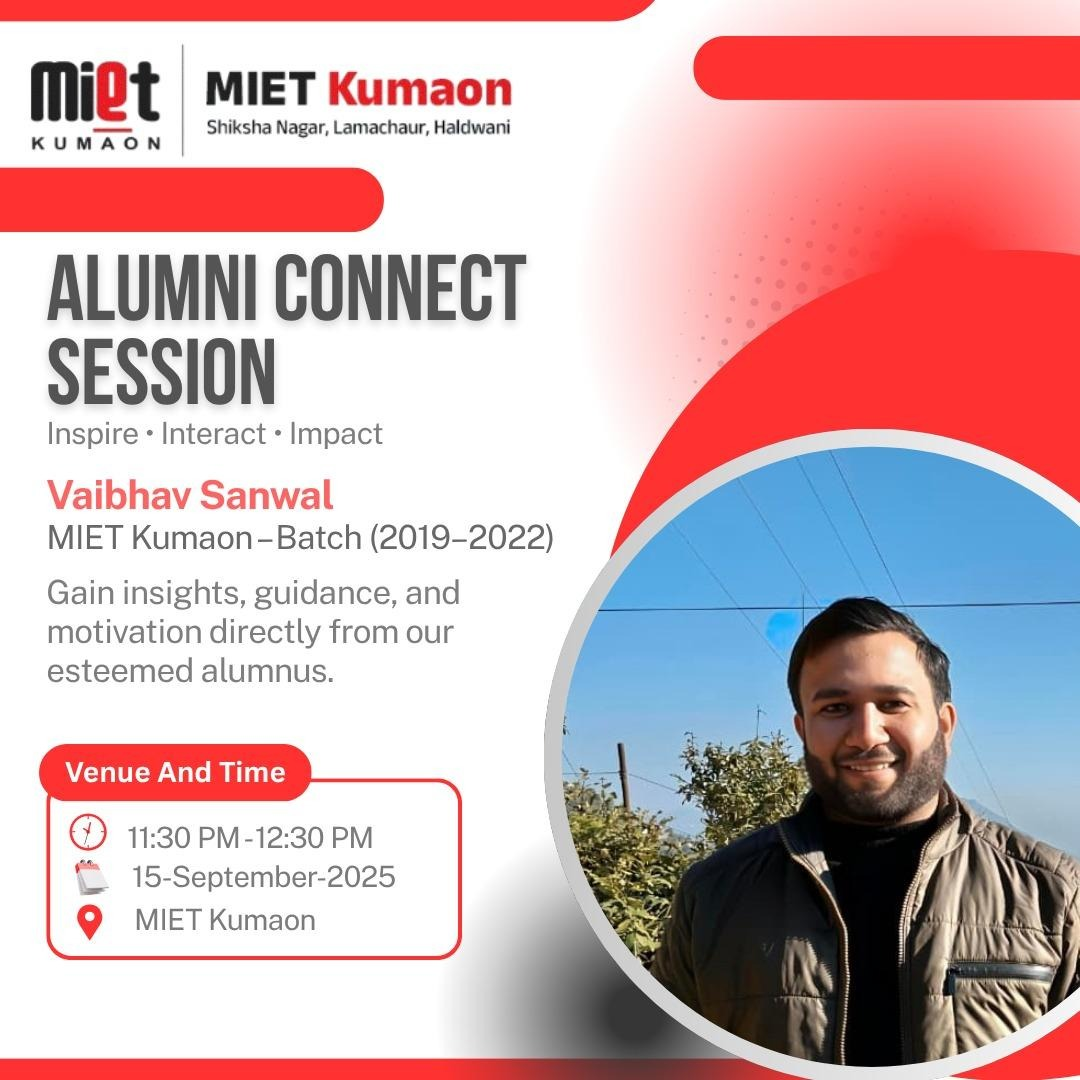 miet
KUMAON

MIET Kumaon
Shiksha Nagar, Lamachaur, Haldwani

ALUMNI CONNECT SESSION
Inspire • Interact • Impact

Vaibhav Sanwal
MIET Kumaon – Batch (2019–2022)

Gain insights, guidance, and motivation directly from our esteemed alumnus.

Venue And Time
11:30 PM -12:30 PM
15-September-2025
MIET Kumaon